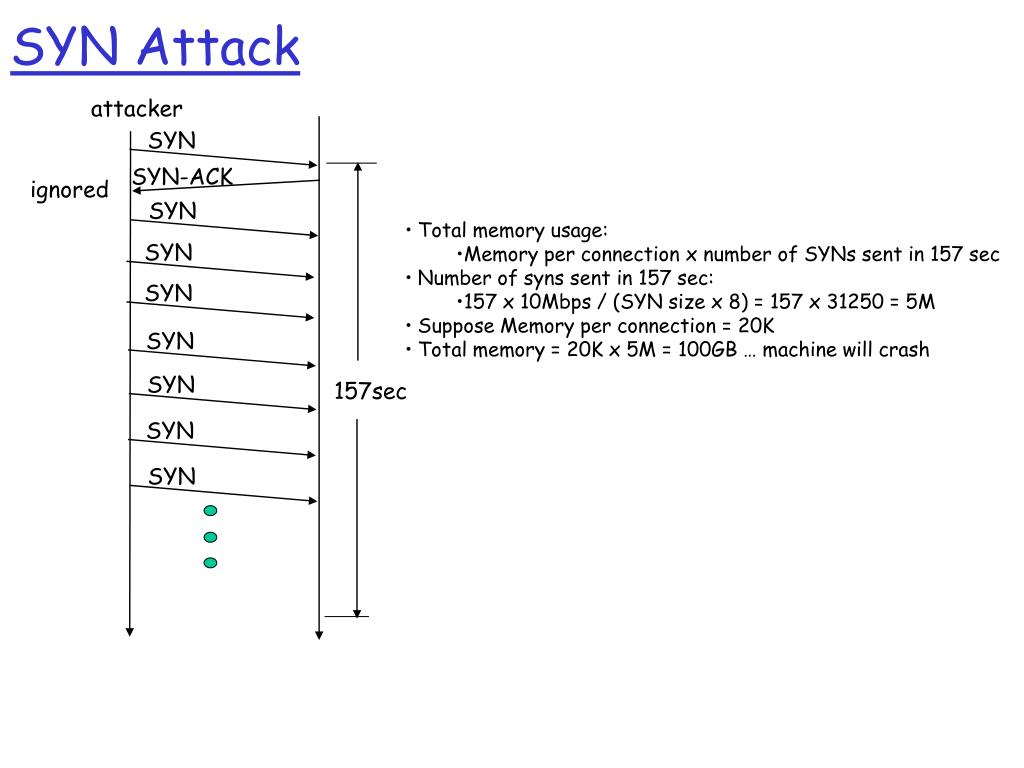 SYN Attack

attacker

SYN

SYN-ACK

ignored

SYN

SYN

SYN

SYN

SYN

SYN

SYN

157sec

• Total memory usage:
•Memory per connection x number of SYNs sent in 157 sec
• Number of syns sent in 157 sec:
•157 x 10Mbps / (SYN size x 8) = 157 x 31250 = 5M
• Suppose Memory per connection = 20K
• Total memory = 20K x 5M = 100GB … machine will crash